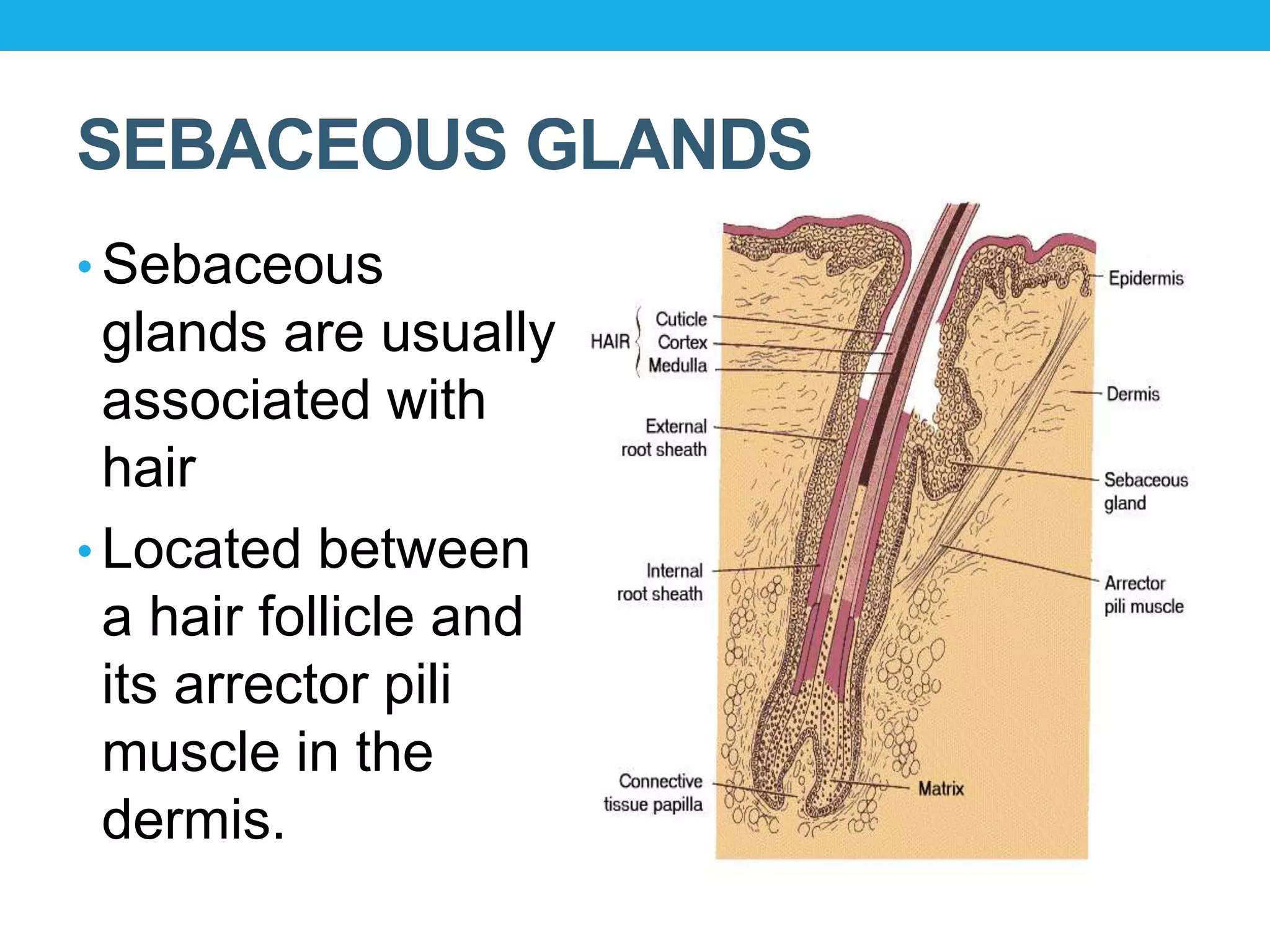 SEBACEOUS GLANDS

• Sebaceous glands are usually associated with hair

• Located between a hair follicle and its arrector pili muscle in the dermis.

HAIR
Cuticle
Cortex
Medulla

External root sheath

Internal root sheath

Connective tissue papilla

Epidermis

Dermis

Sebaceous gland

Arrector pili muscle

Matrix